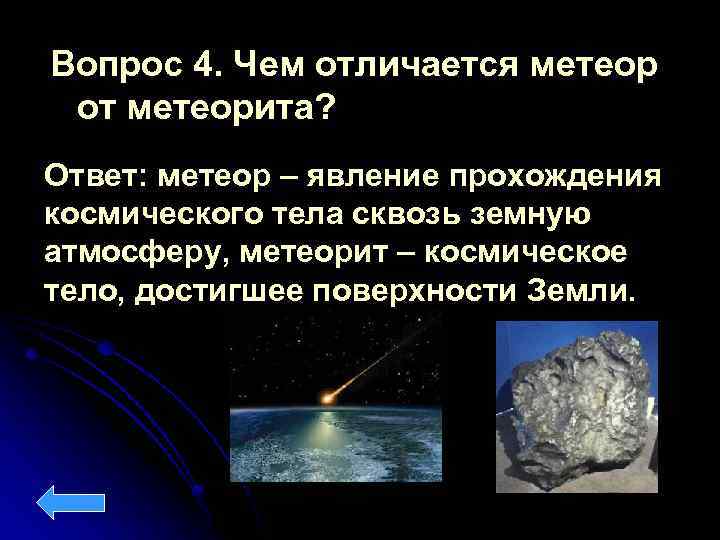 Вопрос 4. Чем отличается метеор от метеорита?

Ответ: метеор – явление прохождения космического тела сквозь земную атмосферу, метеорит – космическое тело, достигшее поверхности Земли.